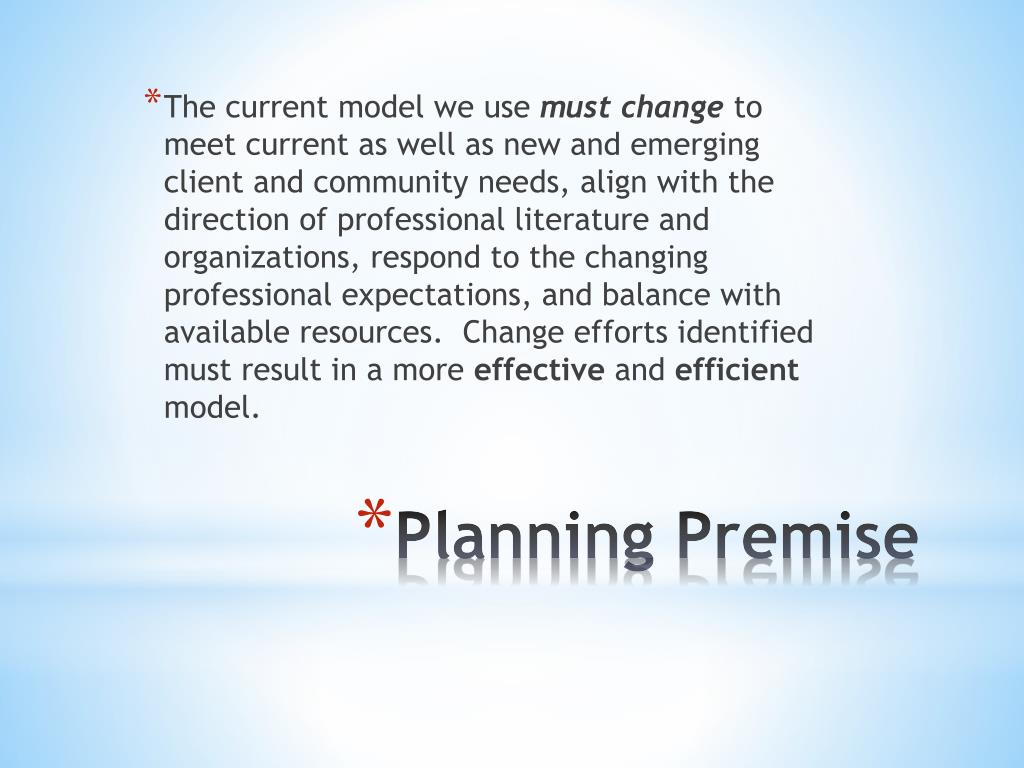 *The current model we use must change to meet current as well as new and emerging client and community needs, align with the direction of professional literature and organizations, respond to the changing professional expectations, and balance with available resources. Change efforts identified must result in a more effective and efficient model.

*Planning Premise